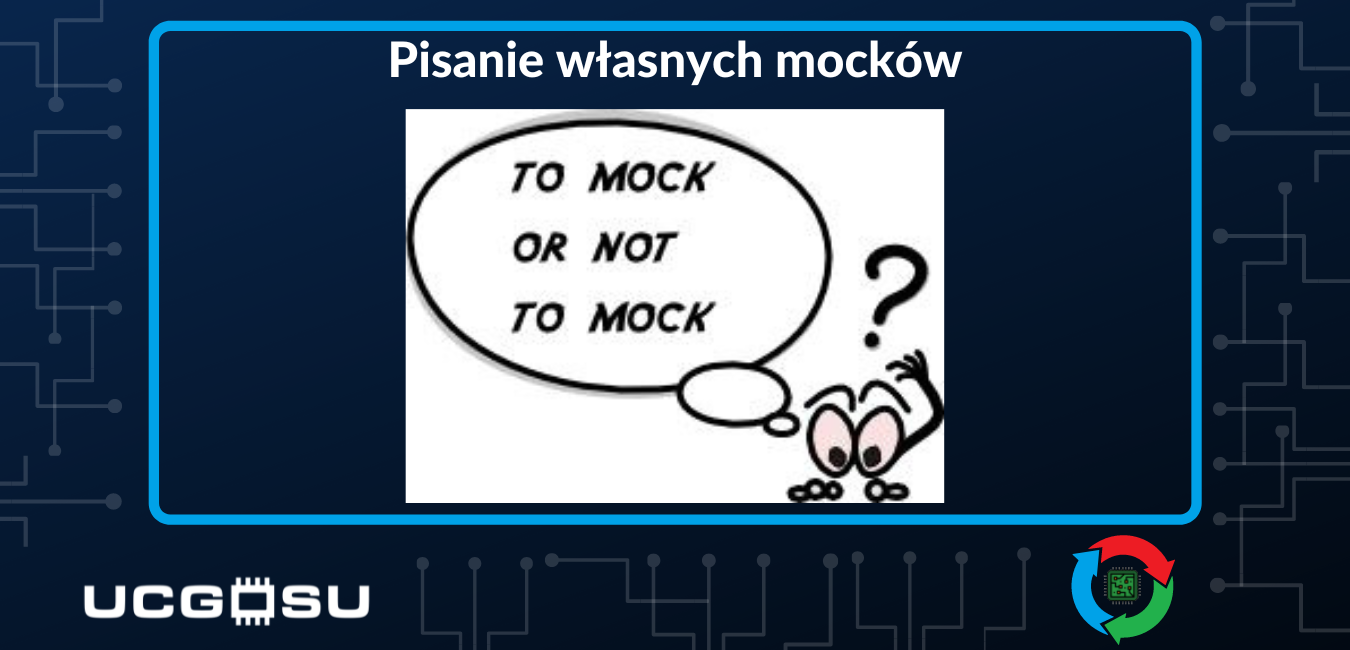 Pisanie własnych mocków

TO MOCK
OR NOT
TO MOCK

?

UCGOSU